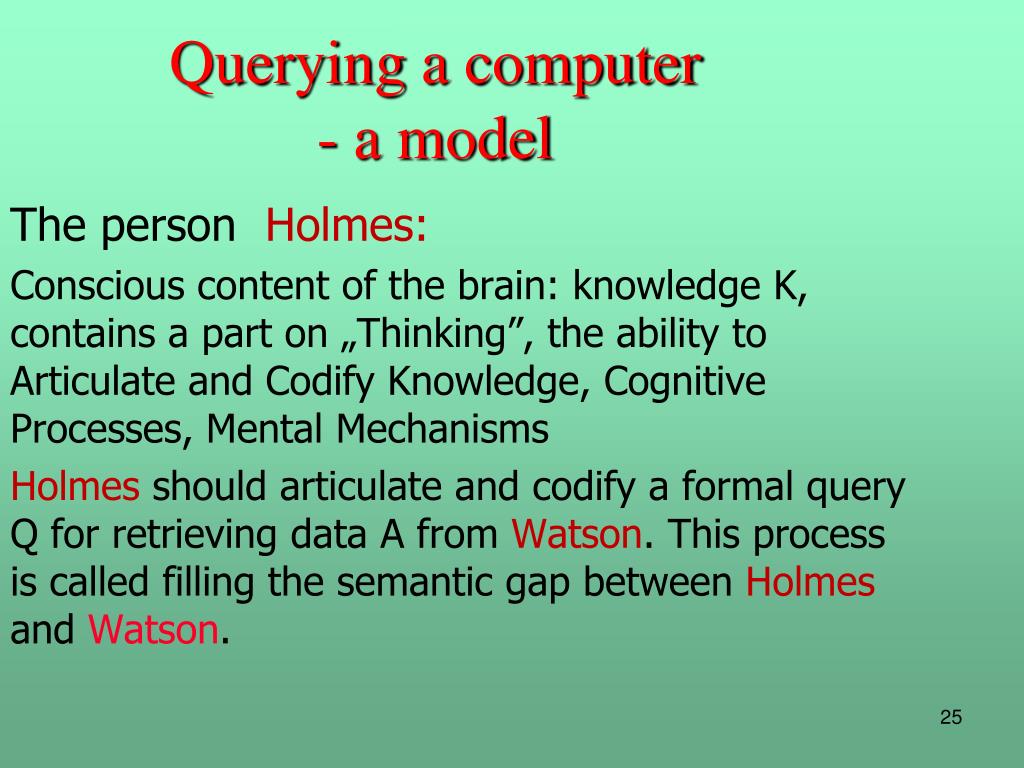 Querying a computer
- a model

The person Holmes:

Conscious content of the brain: knowledge K, contains a part on „Thinking”, the ability to Articulate and Codify Knowledge, Cognitive Processes, Mental Mechanisms

Holmes should articulate and codify a formal query Q for retrieving data A from Watson. This process is called filling the semantic gap between Holmes and Watson.

25